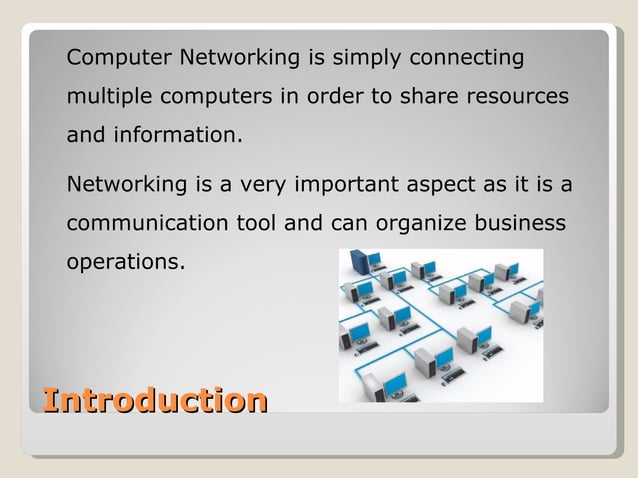 Computer Networking is simply connecting multiple computers in order to share resources and information.

Networking is a very important aspect as it is a communication tool and can organize business operations.

Introduction